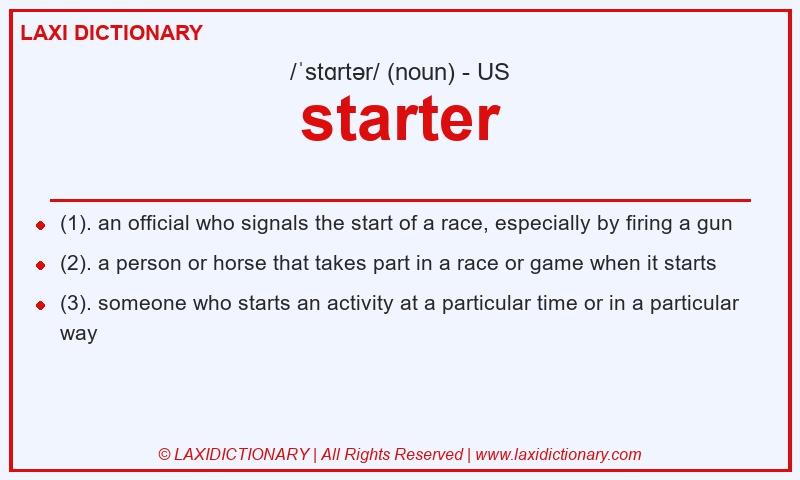 LAXI DICTIONARY

/ˈstɑrtər/ (noun) - US

starter

- (1). an official who signals the start of a race, especially by firing a gun
- (2). a person or horse that takes part in a race or game when it starts
- (3). someone who starts an activity at a particular time or in a particular way

© LAXIDICTIONARY | All Rights Reserved | www.laxidictionary.com